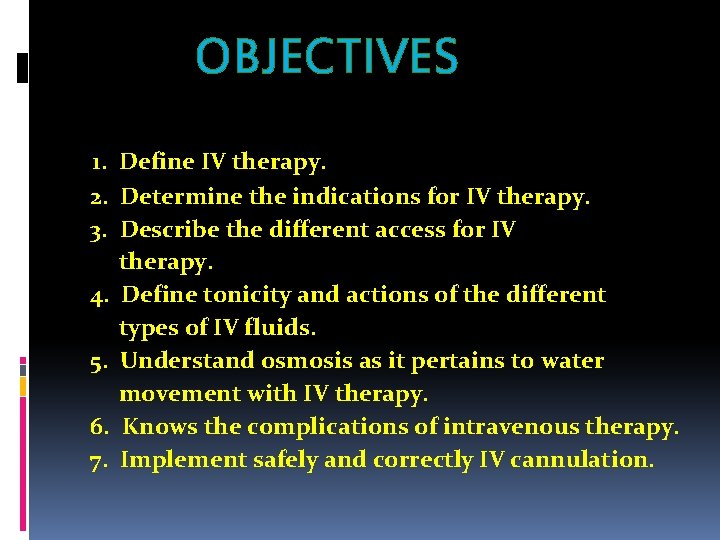 OBJECTIVES

1. Define IV therapy.
2. Determine the indications for IV therapy.
3. Describe the different access for IV therapy.
4. Define tonicity and actions of the different types of IV fluids.
5. Understand osmosis as it pertains to water movement with IV therapy.
6. Knows the complications of intravenous therapy.
7. Implement safely and correctly IV cannulation.